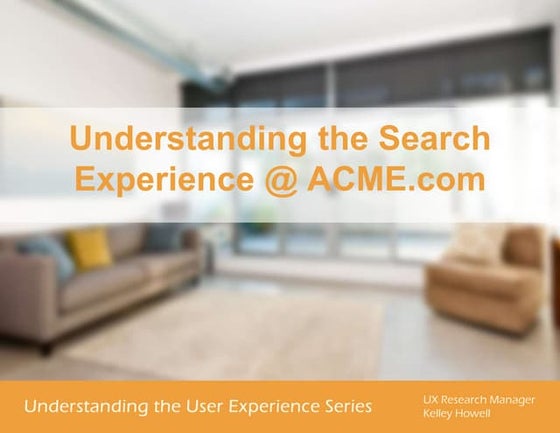 Understanding the Search Experience @ ACME.com

Understanding the User Experience Series

UX Research Manager
Kelley Howell